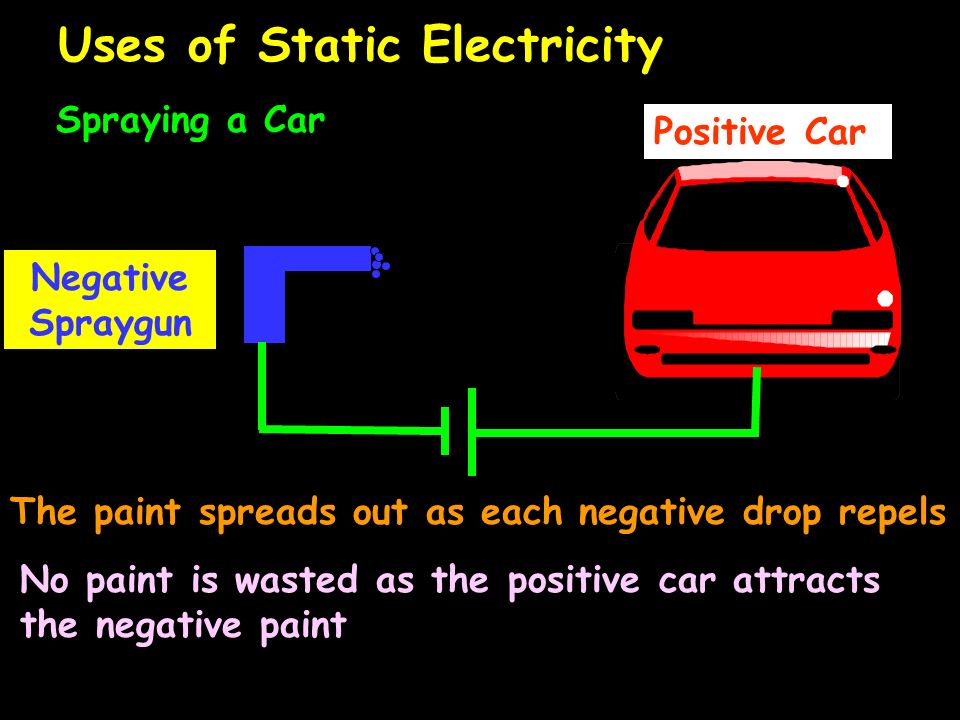 Uses of Static Electricity

Spraying a Car

Positive Car

Negative Spraygun

The paint spreads out as each negative drop repels

No paint is wasted as the positive car attracts the negative paint